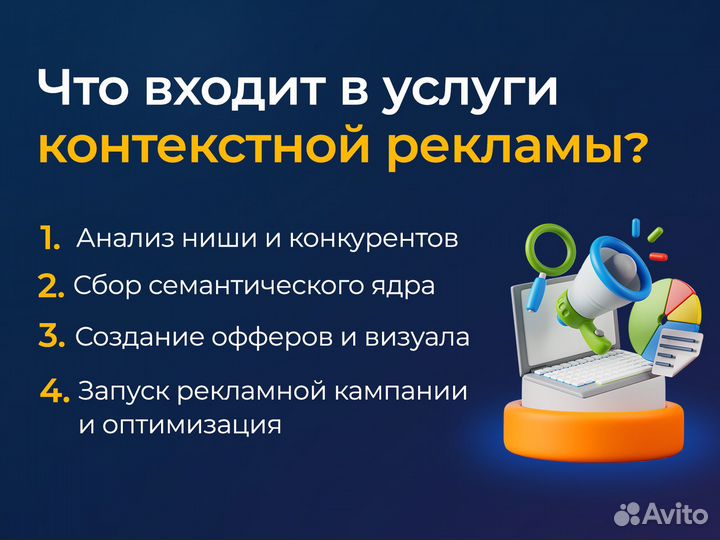 Что входит в услуги контекстной рекламы?

1. Анализ ниши и конкурентов

2. Сбор семантического ядра

3. Создание офферов и визуала

4. Запуск рекламной кампании и оптимизация

Avito